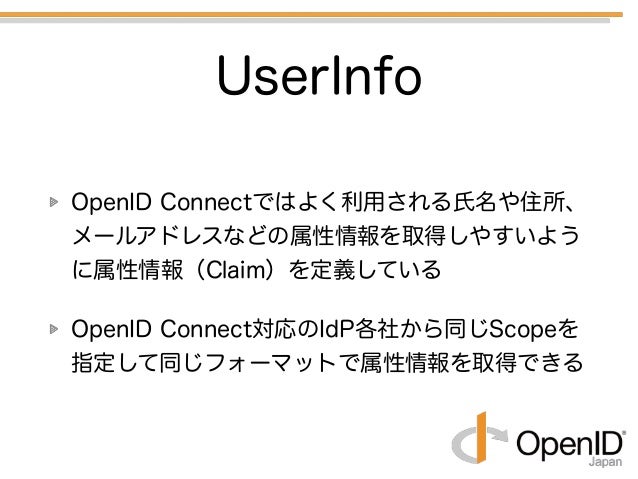 UserInfo

OpenID Connectではよく利用される氏名や住所、メールアドレスなどの属性情報を取得しやすいように属性情報（Claim）を定義している

OpenID Connect対応のIdP各社から同じScopeを指定して同じフォーマットで属性情報を取得できる

OpenID
Japan